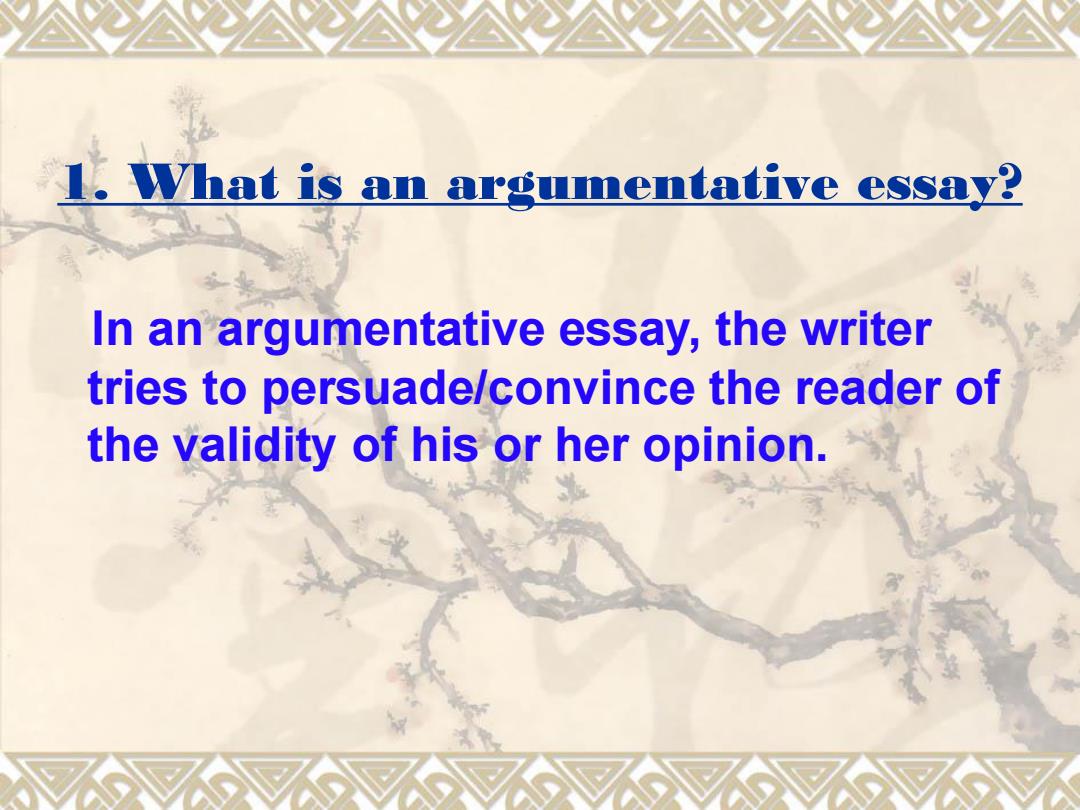 1. What is an argumentative essay?

In an argumentative essay, the writer tries to persuade/convince the reader of the validity of his or her opinion.